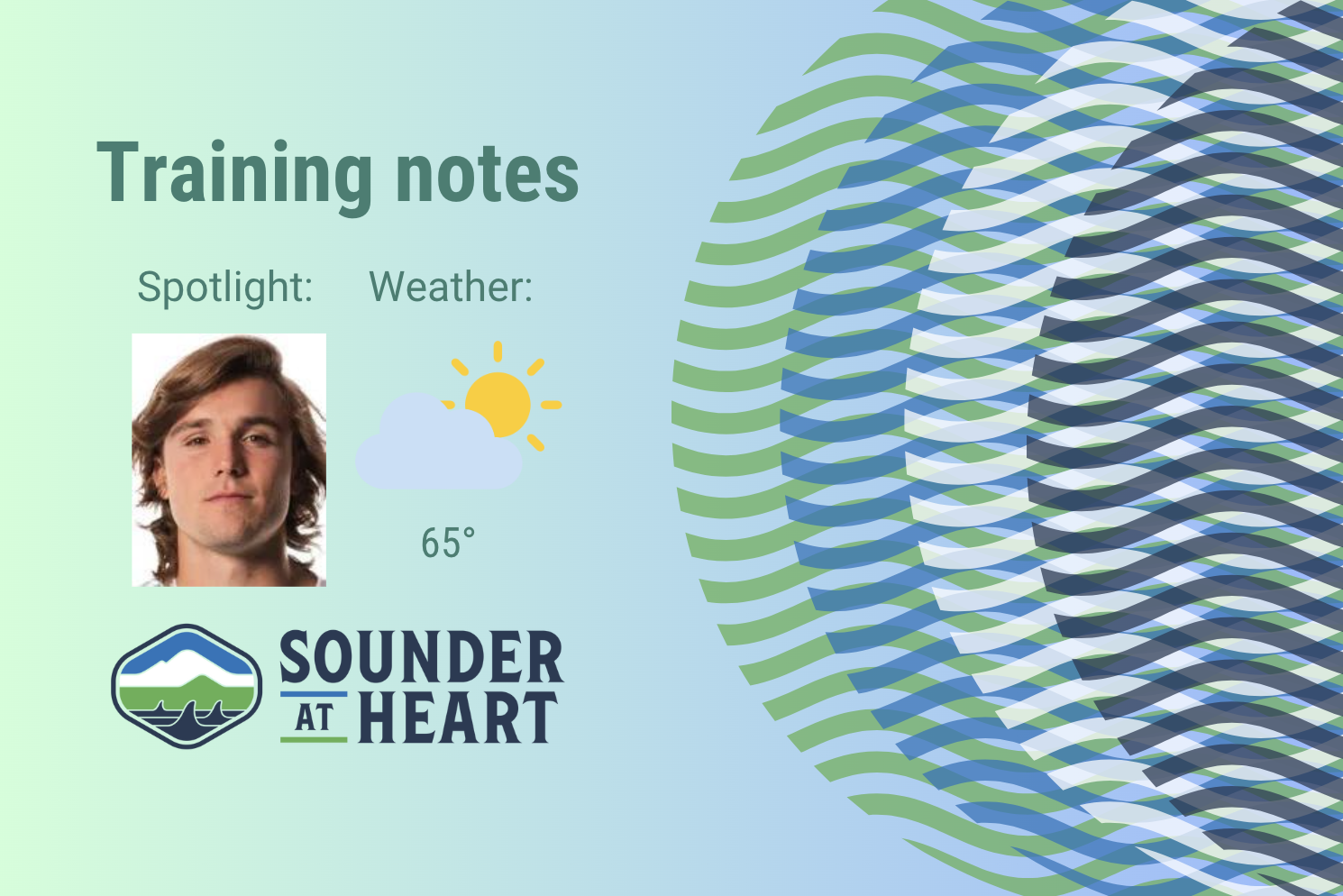 Training notes

Spotlight:

Weather:

65°

SOUNDER AT HEART